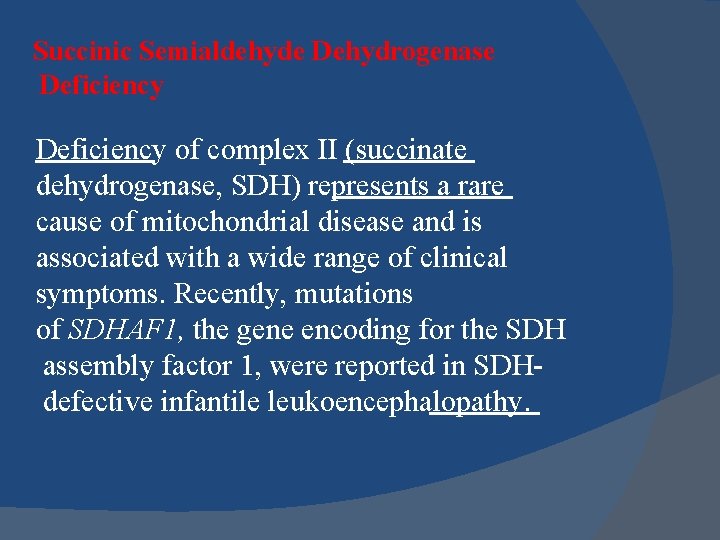 Succinic Semialdehyde Dehydrogenase Deficiency

Deficiency of complex II (succinate dehydrogenase, SDH) represents a rare cause of mitochondrial disease and is associated with a wide range of clinical symptoms. Recently, mutations of SDHAF1, the gene encoding for the SDH assembly factor 1, were reported in SDH-defective infantile leukoencephalopathy.